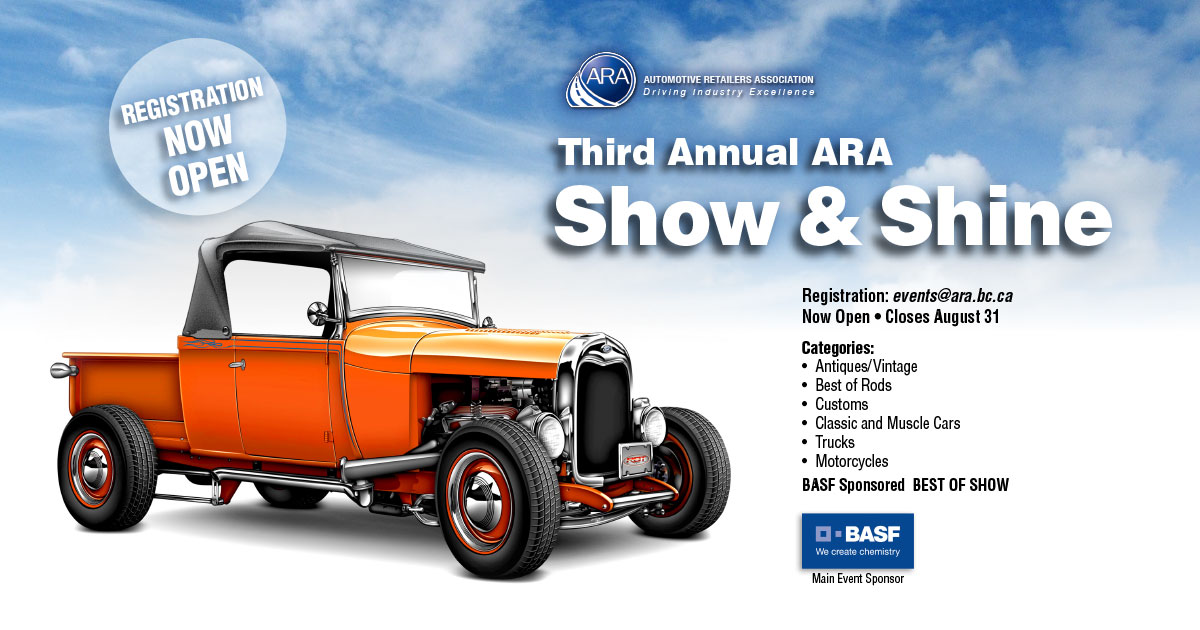 REGISTRATION NOW OPEN

ARA AUTOMOTIVE RETAILERS ASSOCIATION
Driving Industry Excellence

Third Annual ARA
Show & Shine

Registration: events@ara.bc.ca
Now Open • Closes August 31

Categories:
• Antiques/Vintage
• Best of Rods
• Customs
• Classic and Muscle Cars
• Trucks
• Motorcycles
BASF Sponsored BEST OF SHOW

BASF
We create chemistry
Main Event Sponsor